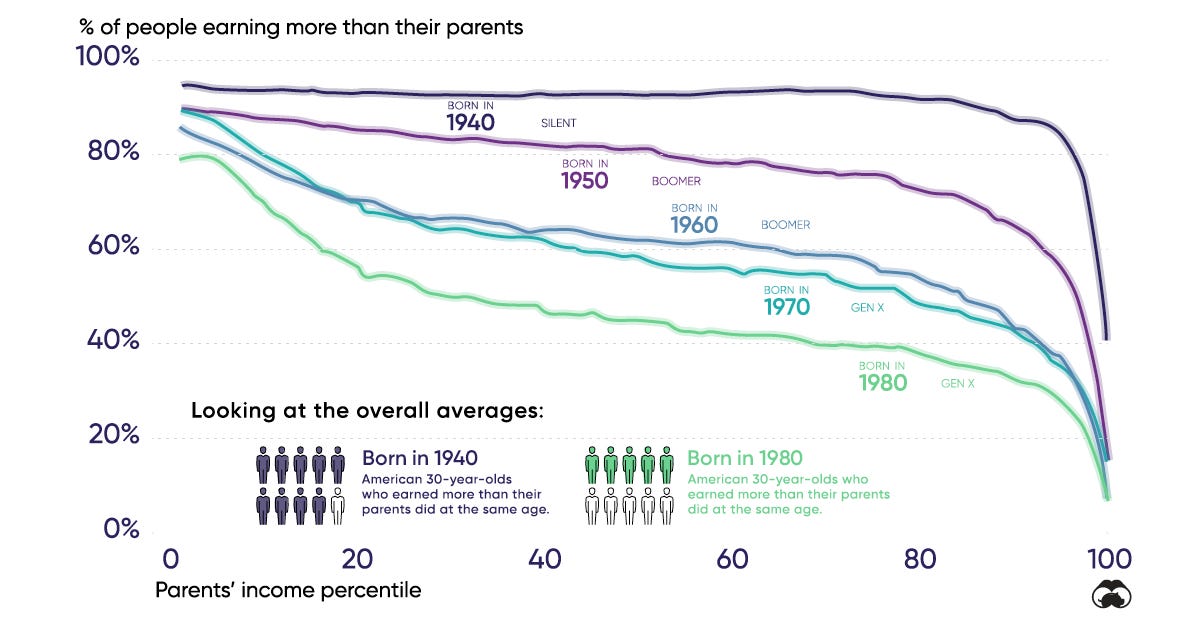 % of people earning more than their parents

100%
80%
60%
40%
20%
0%

BORN IN 1940 SILENT
BORN IN 1950 BOOMER
BORN IN 1960 BOOMER
BORN IN 1970 GEN X
BORN IN 1980 GEN X

Looking at the overall averages:

Born in 1940
American 30-year-olds who earned more than their parents did at the same age.

Born in 1980
American 30-year-olds who earned more than their parents did at the same age.

0 20 40 60 80 100
Parents' income percentile